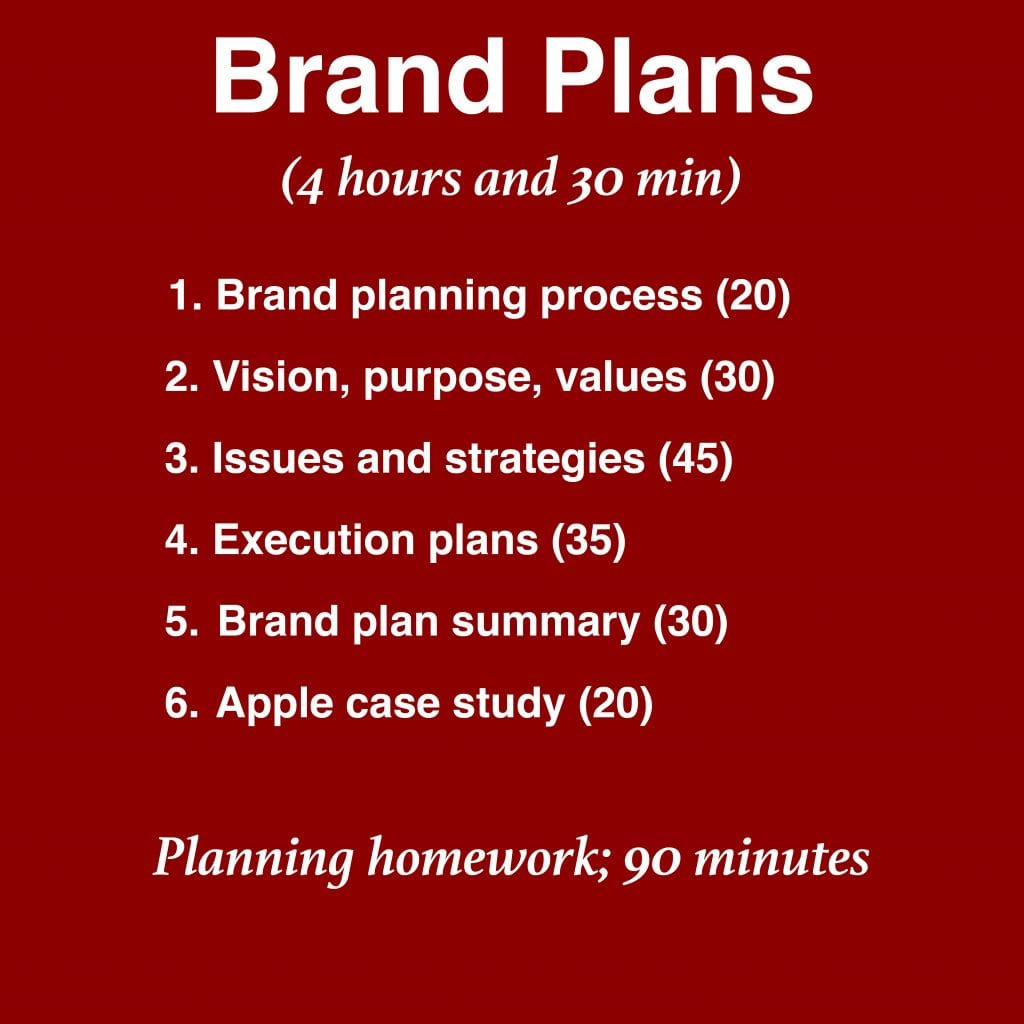 Brand Plans

(4 hours and 30 min)

1. Brand planning process (20)
2. Vision, purpose, values (30)
3. Issues and strategies (45)
4. Execution plans (35)
5. Brand plan summary (30)
6. Apple case study (20)

Planning homework; 90 minutes